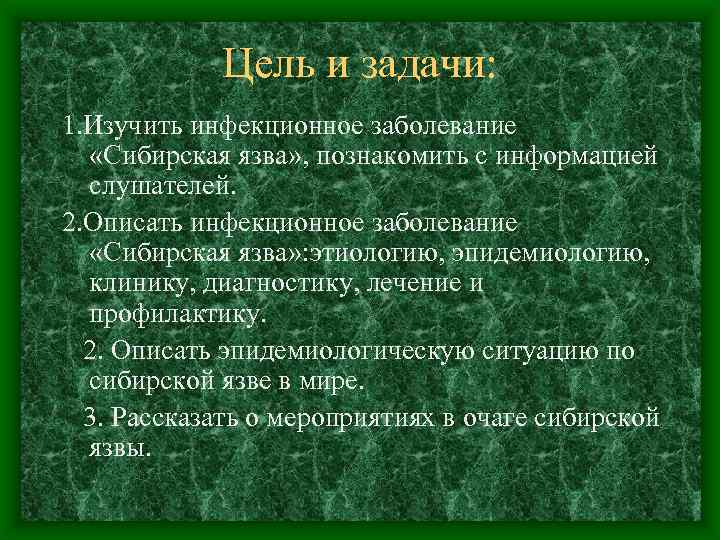 Цель и задачи:

1.Изучить инфекционное заболевание «Сибирская язва», познакомить с информацией слушателей.

2.Описать инфекционное заболевание «Сибирская язва»:этиологию, эпидемиологию, клинику, диагностику, лечение и профилактику.

2. Описать эпидемиологическую ситуацию по сибирской язве в мире.

3. Рассказать о мероприятиях в очаге сибирской язвы.